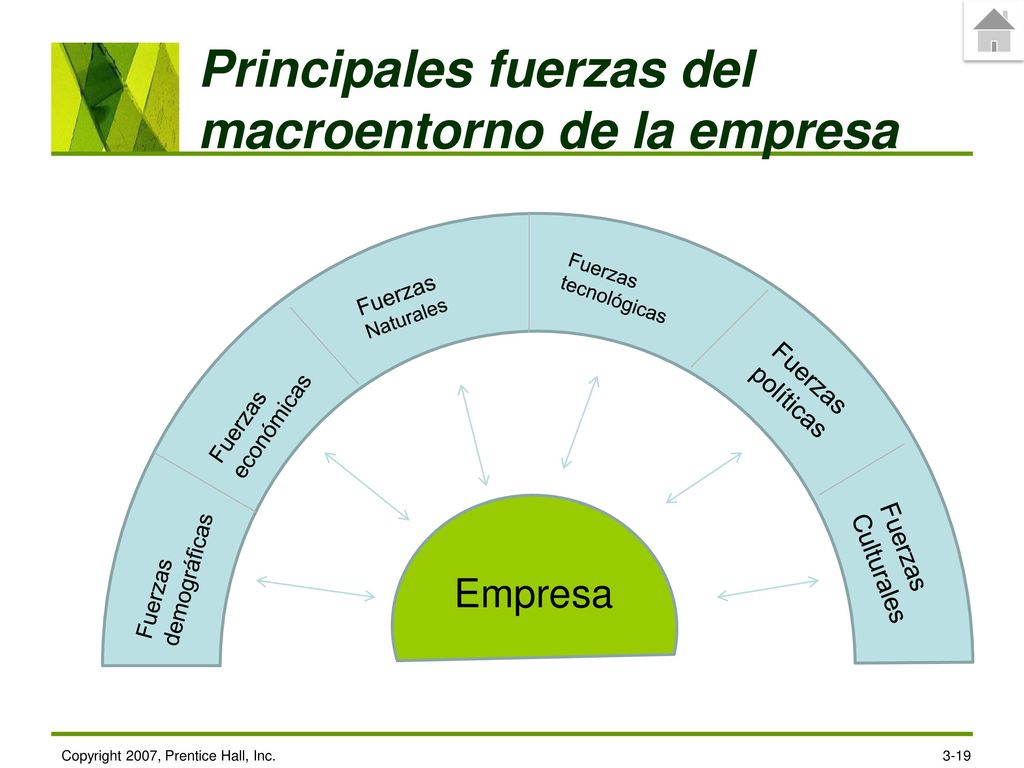 Principales fuerzas del macroentorno de la empresa

Fuerzas demográficas

Fuerzas económicas

Fuerzas Naturales

Fuerzas tecnológicas

Fuerzas políticas

Fuerzas Culturales

Empresa

Copyright 2007, Prentice Hall, Inc.

3-19